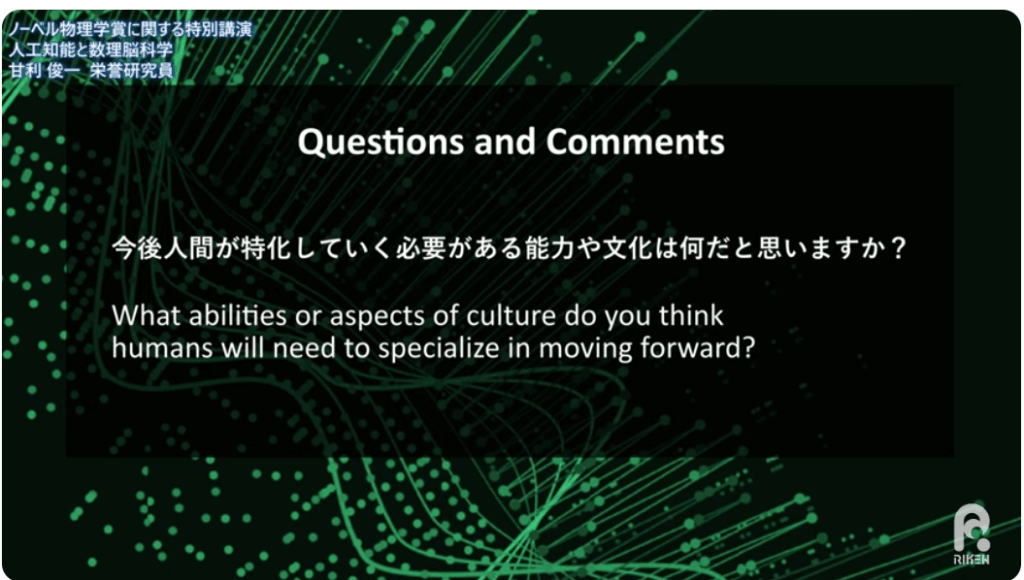 ノーベル物理学賞に関する特別講演
人工知能と数理脳科学
甘利 俊一 栄誉研究員

Questions and Comments

今後人間が特化していく必要がある能力や文化は何だと思いますか？

What abilities or aspects of culture do you think humans will need to specialize in moving forward?

RIKEN